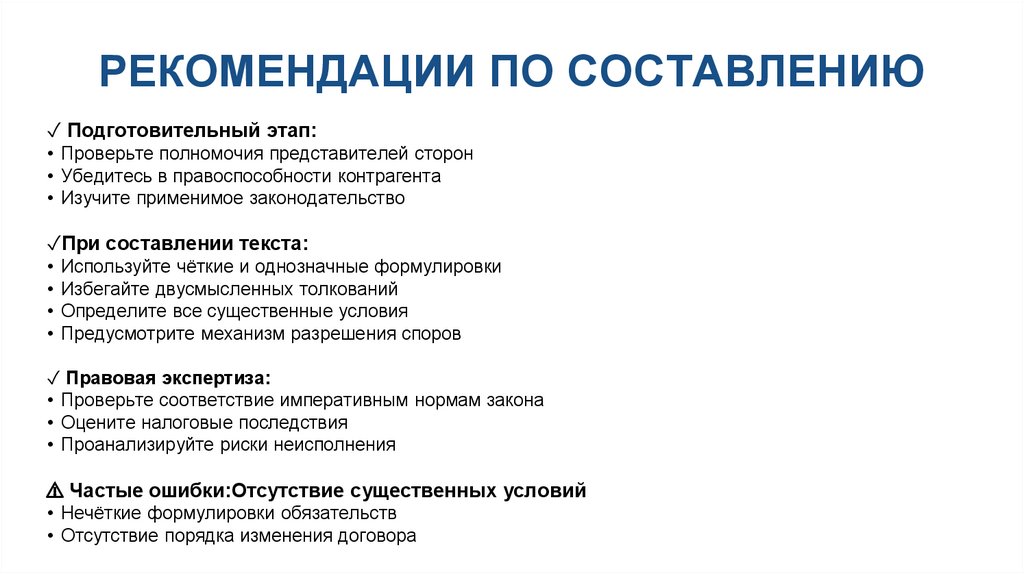 РЕКОМЕНДАЦИИ ПО СОСТАВЛЕНИЮ

✓ Подготовительный этап:
• Проверьте полномочия представителей сторон
• Убедитесь в правоспособности контрагента
• Изучите применимое законодательство

✓При составлении текста:
• Используйте чёткие и однозначные формулировки
• Избегайте двусмысленных толкований
• Определите все существенные условия
• Предусмотрите механизм разрешения споров

✓ Правовая экспертиза:
• Проверьте соответствие императивным нормам закона
• Оцените налоговые последствия
• Проанализируйте риски неисполнения

⚠ Частые ошибки:Отсутствие существенных условий
• Нечёткие формулировки обязательств
• Отсутствие порядка изменения договора